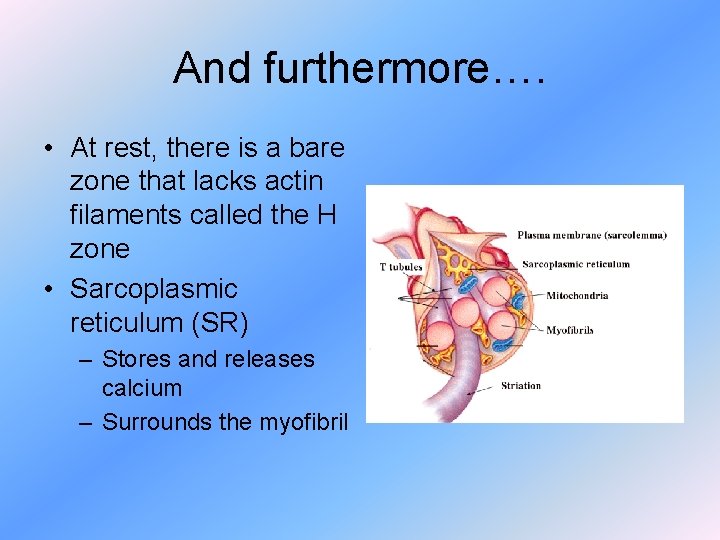 And furthermore….

• At rest, there is a bare zone that lacks actin filaments called the H zone
• Sarcoplasmic reticulum (SR)
– Stores and releases calcium
– Surrounds the myofibril

Plasma membrane (sarcolemma)
T tubules
Sarcoplasmic reticulum
Mitochondria
Myofibrils
Striation